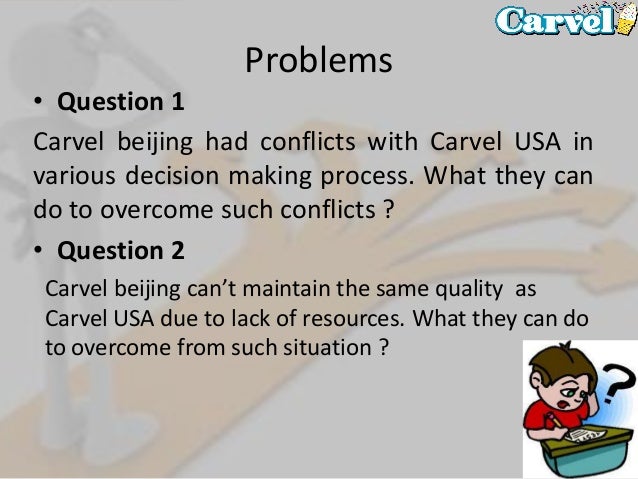 Carvel

Problems

• Question 1

Carvel beijing had conflicts with Carvel USA in various decision making process. What they can do to overcome such conflicts ?

• Question 2

Carvel beijing can't maintain the same quality as Carvel USA due to lack of resources. What they can do to overcome from such situation ?

?